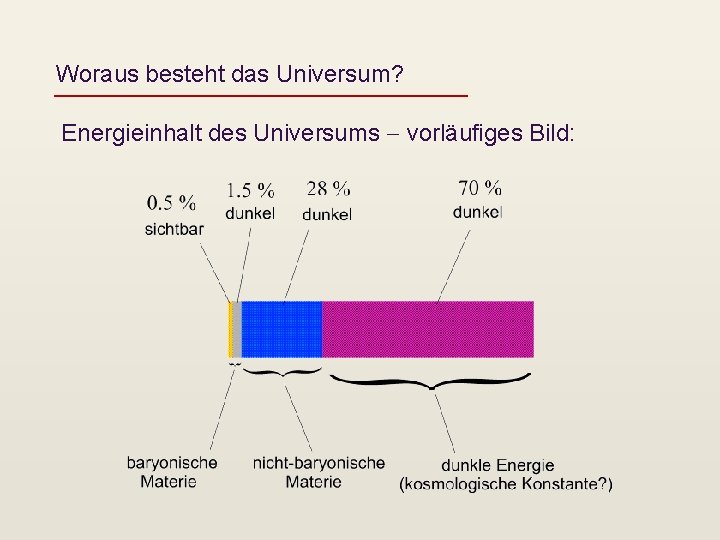 Woraus besteht das Universum?

Energieinhalt des Universums – vorläufiges Bild:

0.5 %
sichtbar

1.5 %
dunkel

28 %
dunkel

70 %
dunkel

baryonische Materie

nicht-baryonische Materie

dunkle Energie (kosmologische Konstante?)